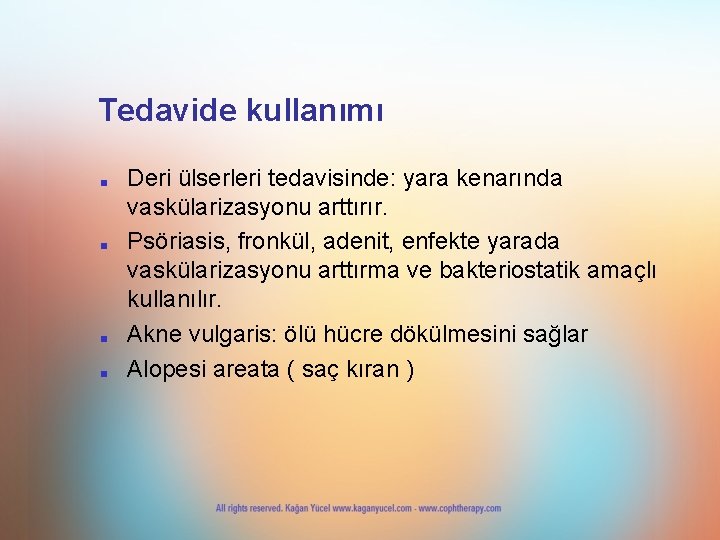 Tedavide kullanımı

- Deri ülserleri tedavisinde: yara kenarında vaskülarizasyonu arttırır.
- Psöriasis, fronkül, adenit, enfekte yarada vaskülarizasyonu arttırma ve bakteriostatik amaçlı kullanılır.
- Akne vulgaris: ölü hücre dökülmesini sağlar
- Alopesi areata ( saç kıran )

All rights reserved. Kağan Yücel www.kaganyucel.com - www.cophtherapy.com